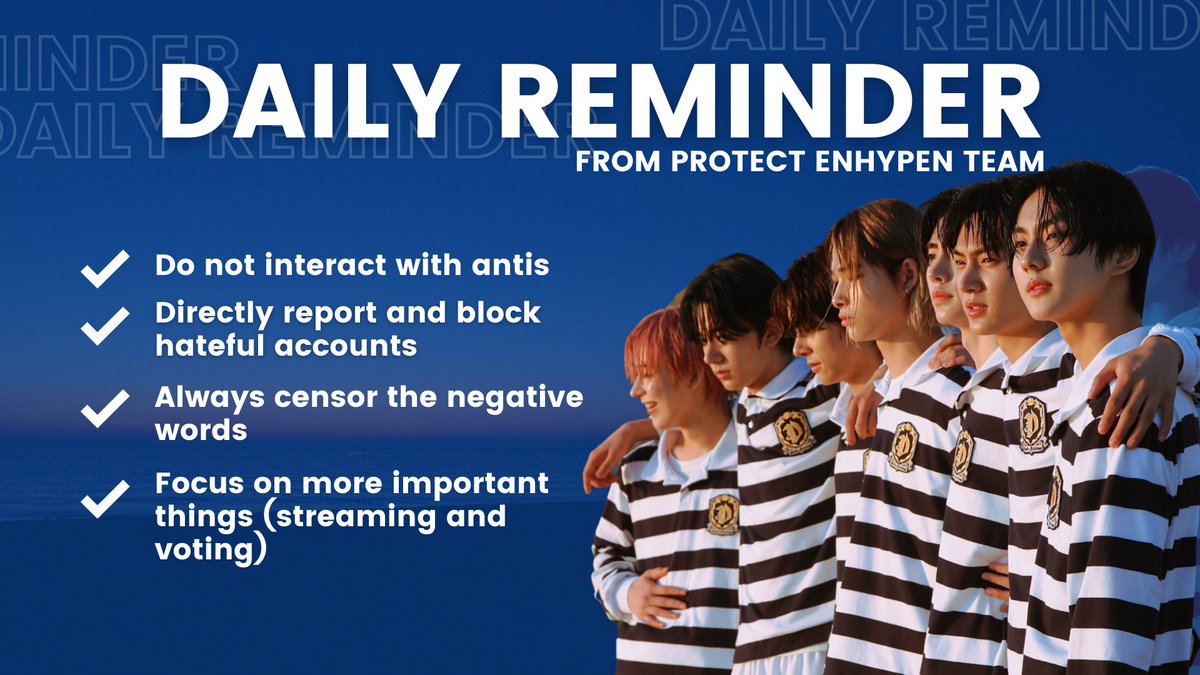 DAILY REMIND

INDER
DAILY REMINDER

DAILY REMINDER
FROM PROTECT ENHYPEN TEAM

Do not interact with antis

Directly report and block hateful accounts

Always censor the negative words

Focus on more important things (streaming and voting)